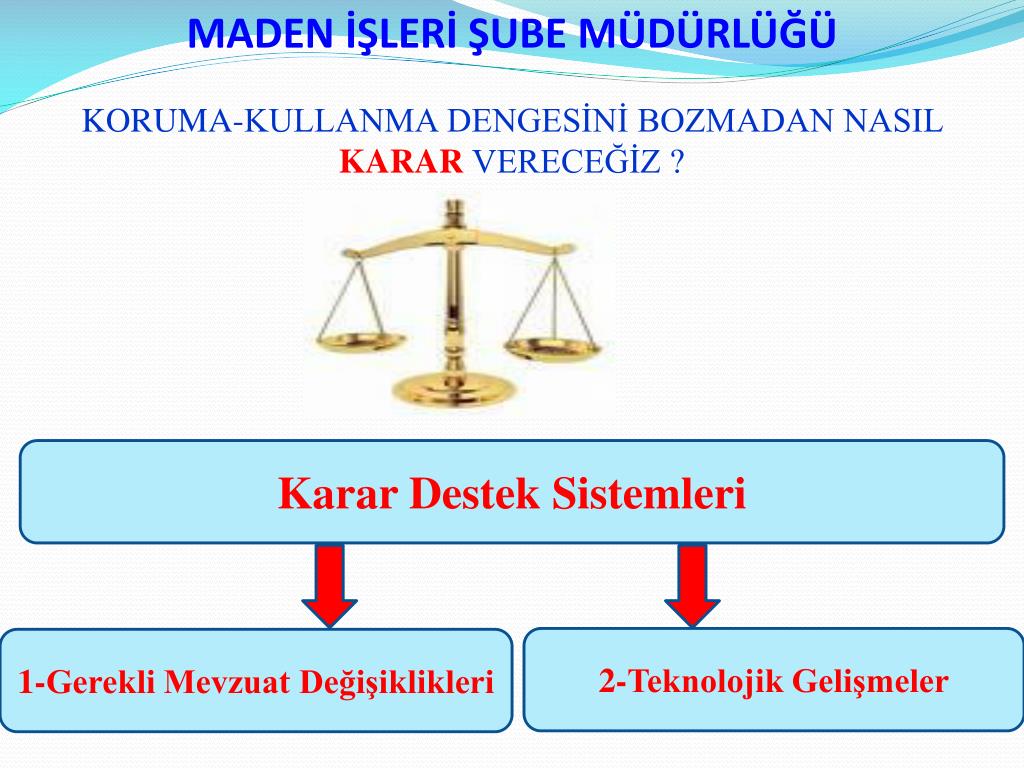 MADEN İŞLERİ ŞUBE MÜDÜRLÜĞÜ

KORUMA-KULLANMA DENGESİNİ BOZMADAN NASIL KARAR VERECEĞİZ ?

Karar Destek Sistemleri

1-Gerekli Mevzuat Değişiklikleri

2-Teknolojik Gelişmeler